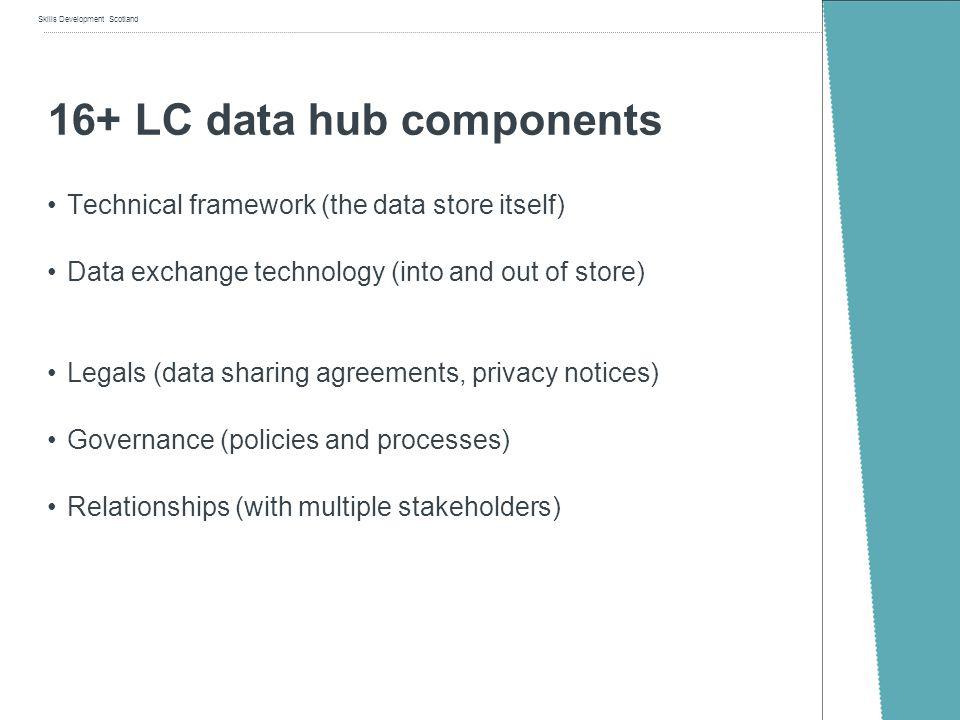 Skills Development Scotland

16+ LC data hub components

• Technical framework (the data store itself)

• Data exchange technology (into and out of store)

• Legals (data sharing agreements, privacy notices)

• Governance (policies and processes)

• Relationships (with multiple stakeholders)